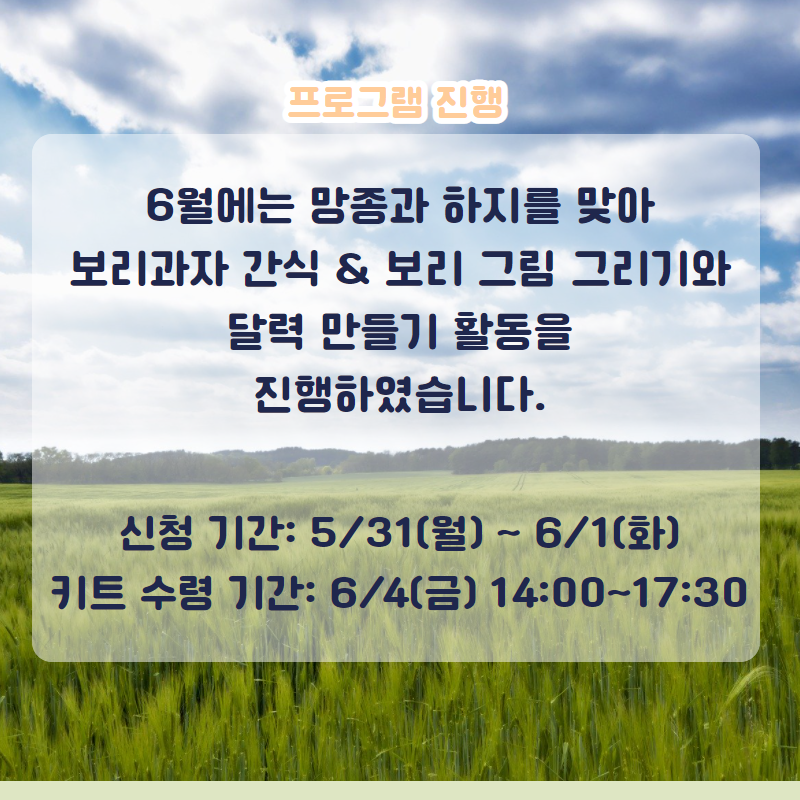 프로그램 진행

6월에는 망종과 하지를 맞아 보리과자 간식 & 보리 그림 그리기와 달력 만들기 활동을 진행하였습니다.

신청 기간: 5/31(월) ~ 6/1(화)
키트 수령 기간: 6/4(금) 14:00~17:30